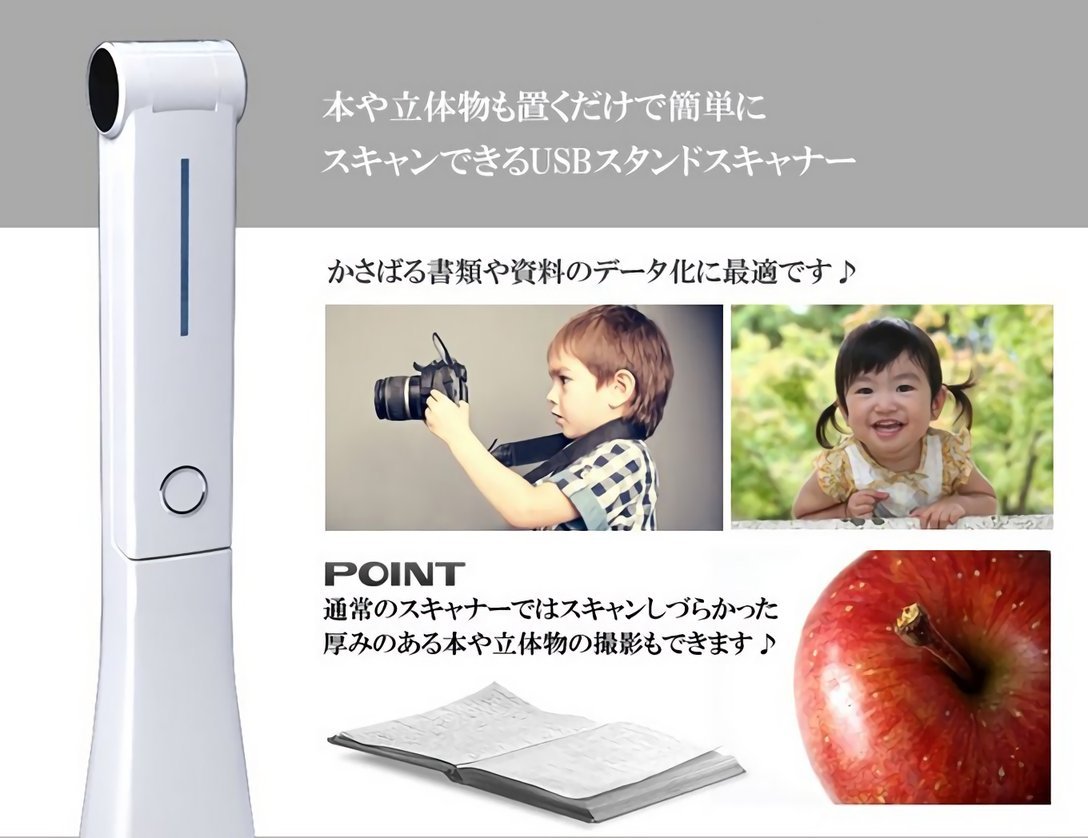 本や立体物も置くだけで簡単に
スキャンできるUSBスタンドスキャナー

かさばる書類や資料のデータ化に最適です♪

POINT
通常のスキャナーではスキャンしづらかった
厚みのある本や立体物の撮影もできます♪